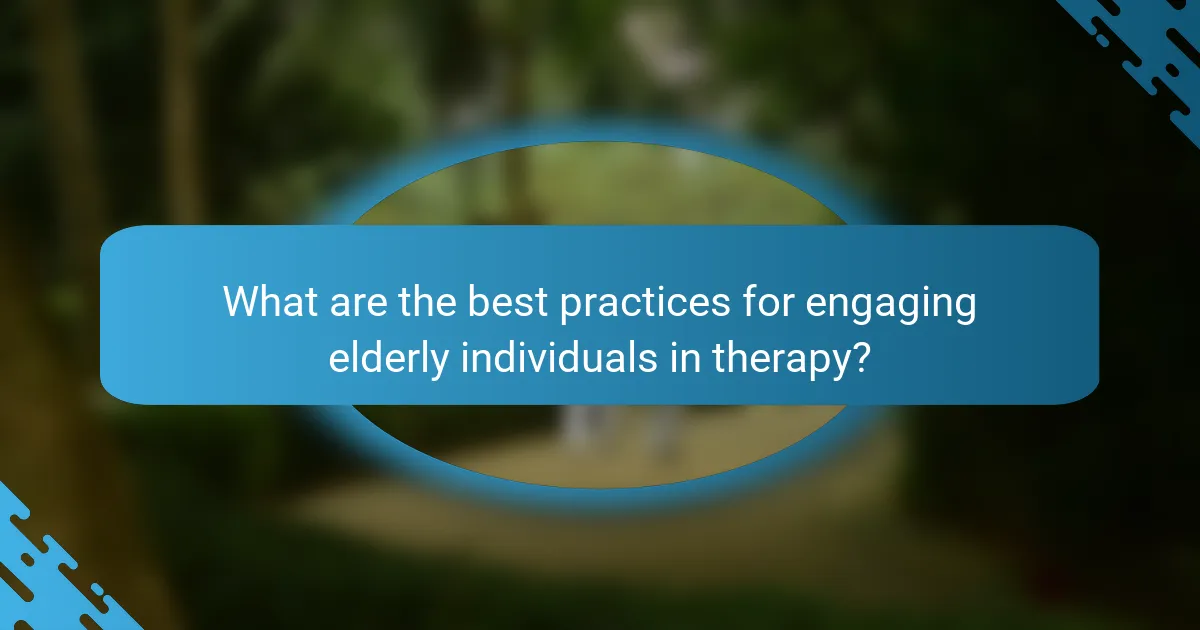 What are the best practices for engaging elderly individuals in therapy?